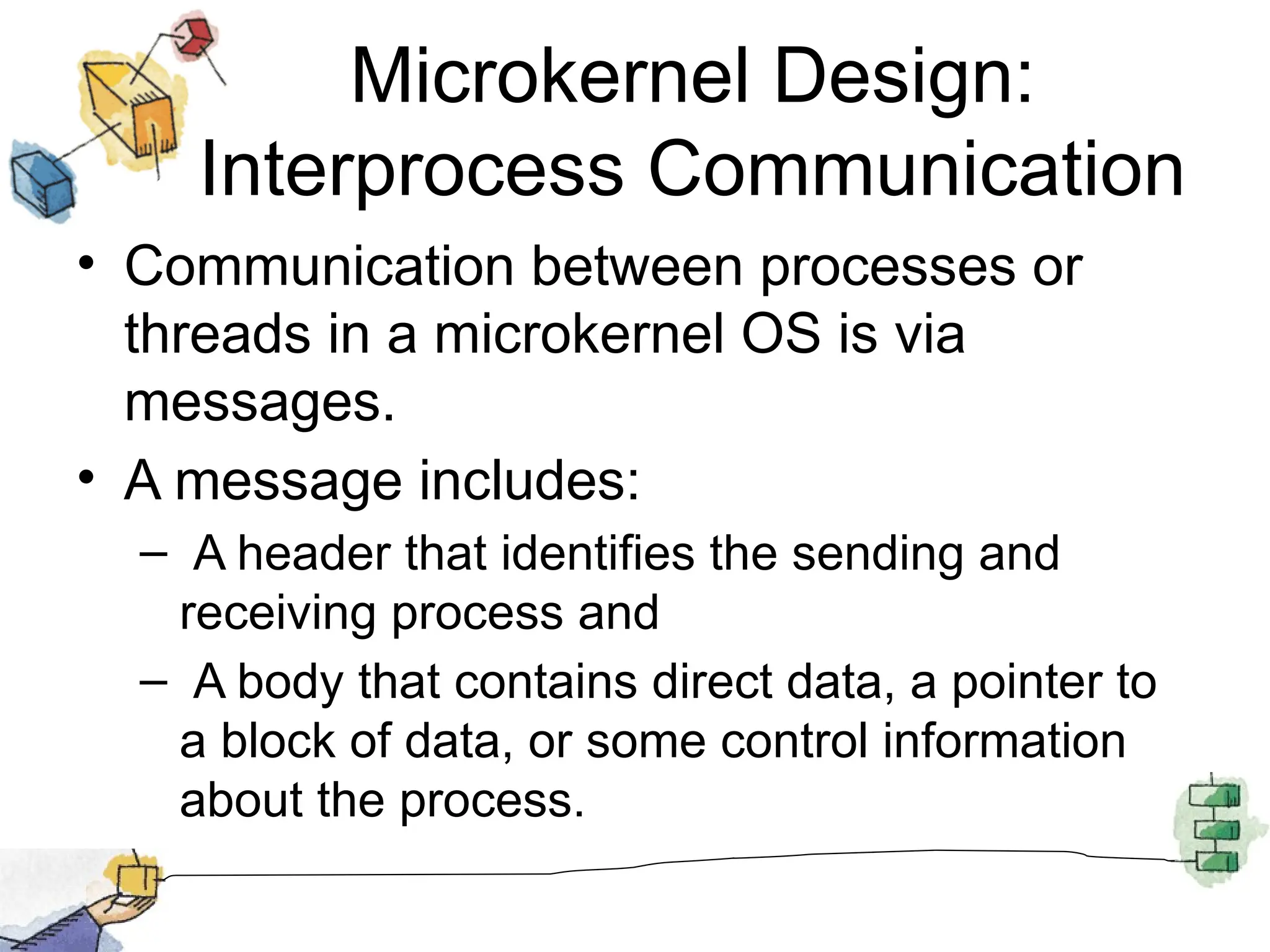 Microkernel Design: Interprocess Communication

• Communication between processes or threads in a microkernel OS is via messages.

• A message includes:

– A header that identifies the sending and receiving process and

– A body that contains direct data, a pointer to a block of data, or some control information about the process.